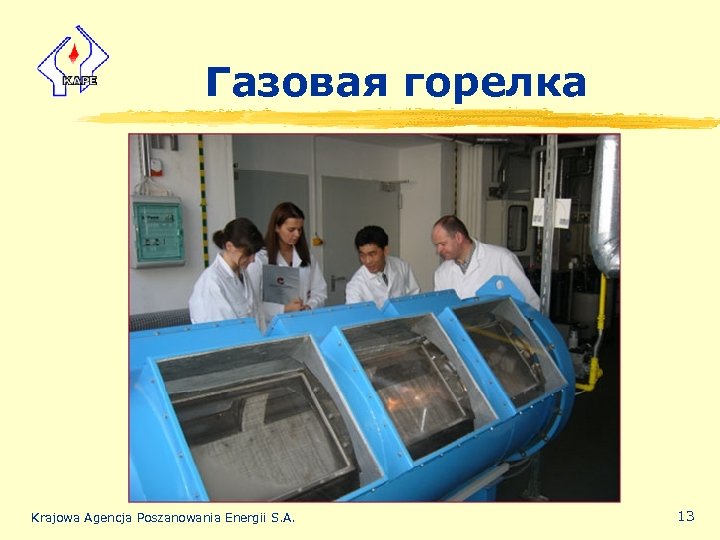 KAPE

Газовая горелка

Krajowa Agencja Poszanowania Energii S.A.

13